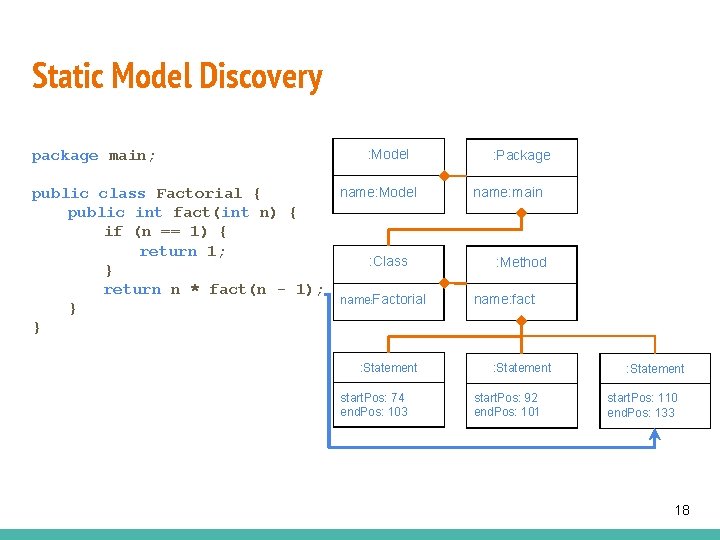 Static Model Discovery

package main;

public class Factorial {
    public int fact(int n) {
        if (n == 1) {
            return 1;
        }
        return n * fact(n - 1);
    }
}

:Model
name:Model

:Package
name:main

:Class
name:Factorial

:Method
name:fact

:Statement
startPos: 74
endPos: 103

:Statement
startPos: 92
endPos: 101

:Statement
startPos: 110
endPos: 133

18